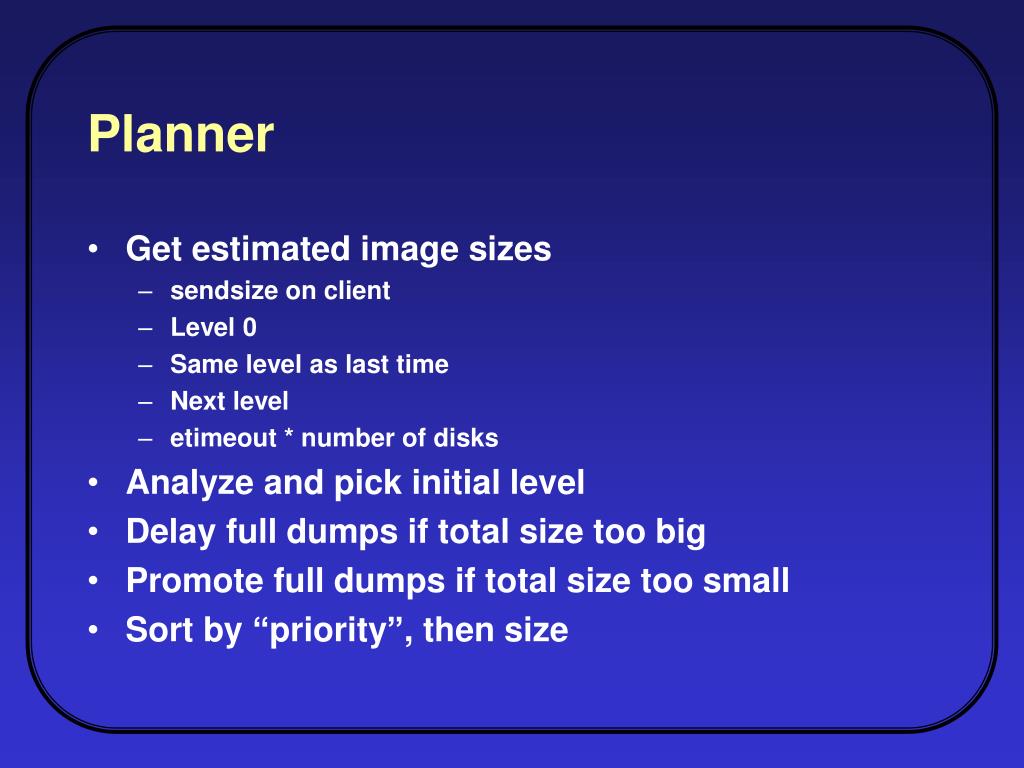 Planner

• Get estimated image sizes
– sendsize on client
– Level 0
– Same level as last time
– Next level
– etimeout * number of disks
• Analyze and pick initial level
• Delay full dumps if total size too big
• Promote full dumps if total size too small
• Sort by “priority”, then size